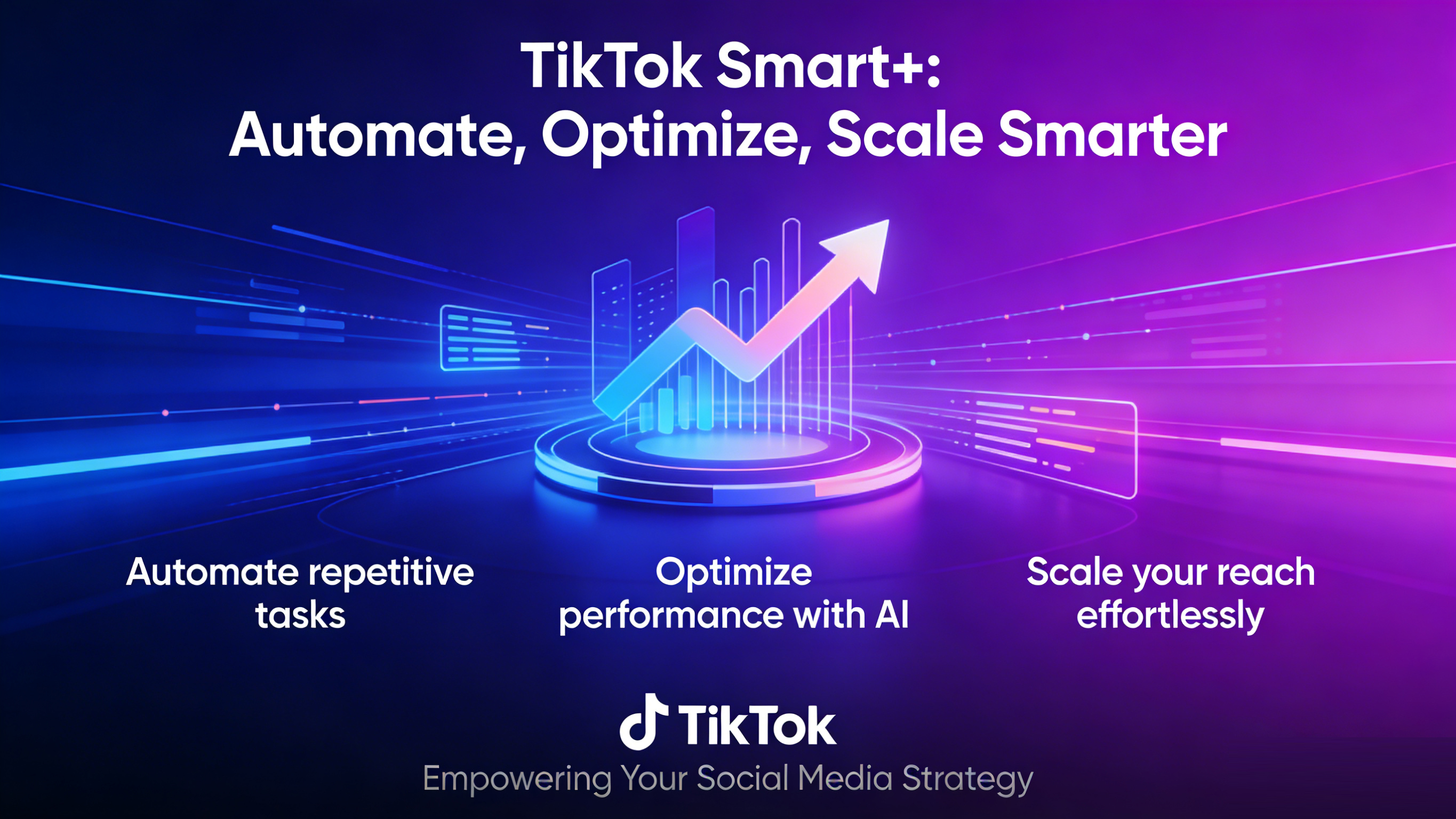 TikTok Smart+:
Automate, Optimize, Scale Smarter

Automate repetitive tasks

Optimize performance with AI

Scale your reach effortlessly

TikTok

Empowering Your Social Media Strategy